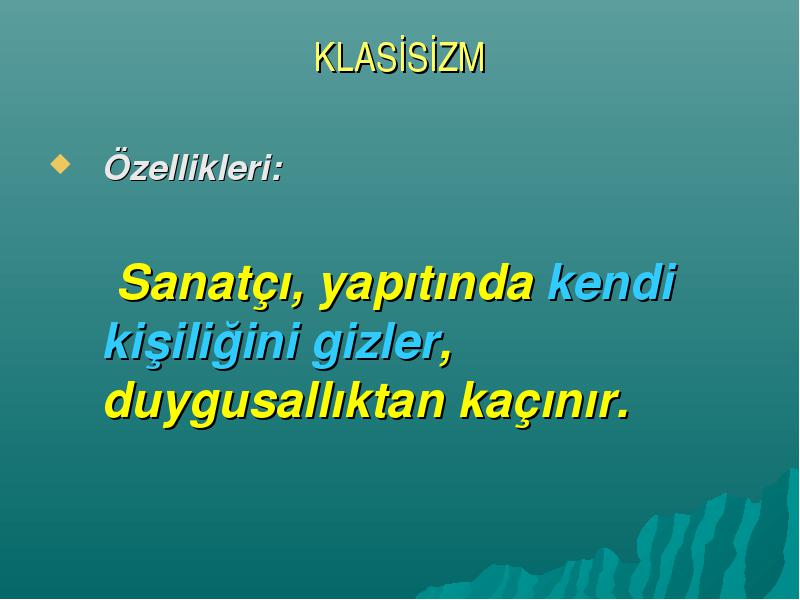 KLASİSİZM

Özellikleri:

Sanatçı, yapıtında kendi kişiliğini gizler, duygusallıktan kaçınır.